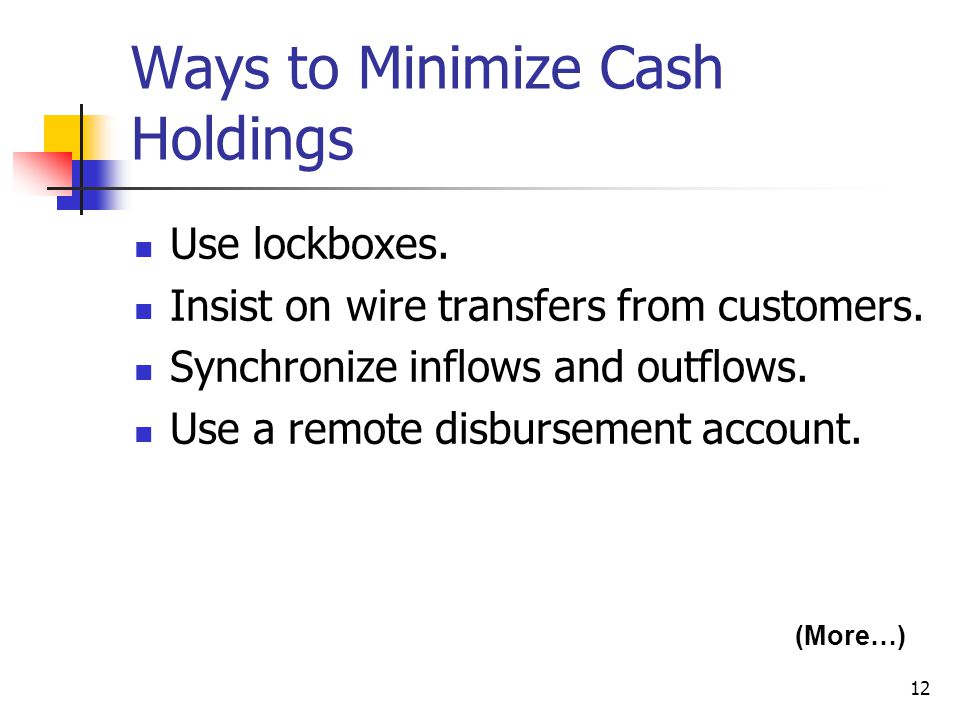 Ways to Minimize Cash Holdings

- Use lockboxes.
- Insist on wire transfers from customers.
- Synchronize inflows and outflows.
- Use a remote disbursement account.

(More…)

12